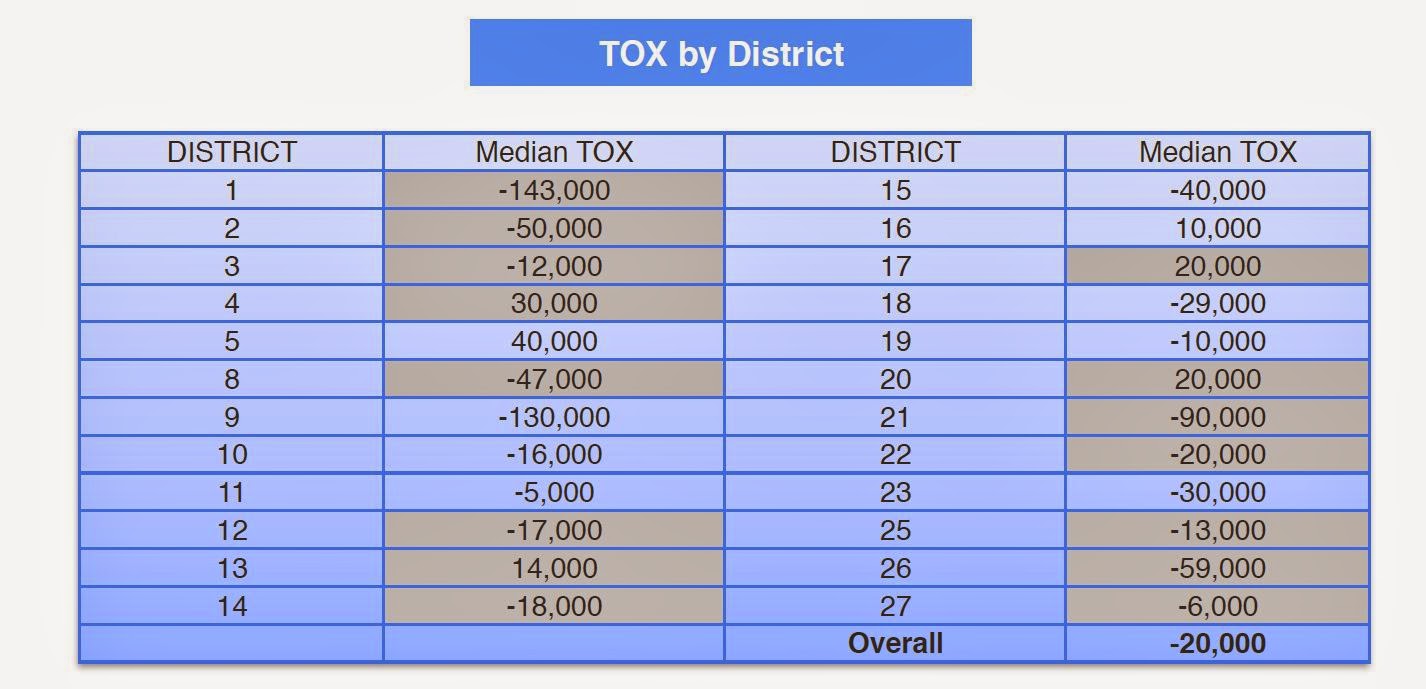 TOX by District

| DISTRICT | Median TOX | DISTRICT | Median TOX |
|---|---|---|---|
| 1 | -143,000 | 15 | -40,000 |
| 2 | -50,000 | 16 | 10,000 |
| 3 | -12,000 | 17 | 20,000 |
| 4 | 30,000 | 18 | -29,000 |
| 5 | 40,000 | 19 | -10,000 |
| 8 | -47,000 | 20 | 20,000 |
| 9 | -130,000 | 21 | -90,000 |
| 10 | -16,000 | 22 | -20,000 |
| 11 | -5,000 | 23 | -30,000 |
| 12 | -17,000 | 25 | -13,000 |
| 13 | 14,000 | 26 | -59,000 |
| 14 | -18,000 | 27 | -6,000 |
| | | **Overall** | **-20,000** |